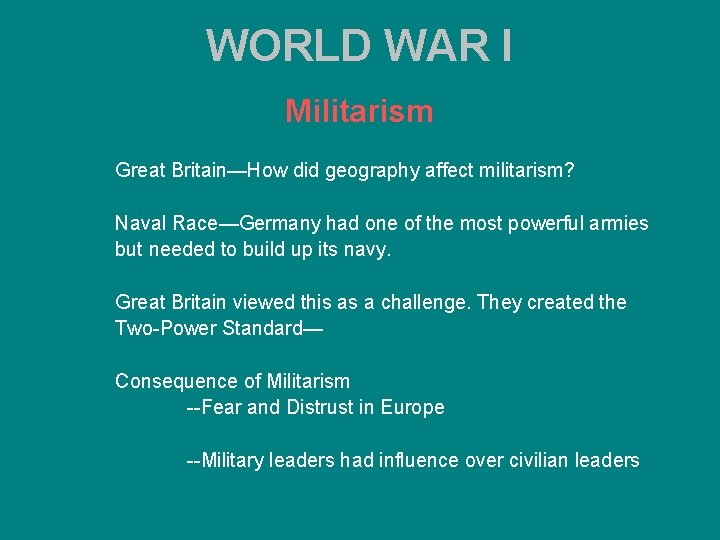 WORLD WAR I

Militarism

Great Britain—How did geography affect militarism?

Naval Race—Germany had one of the most powerful armies but needed to build up its navy.

Great Britain viewed this as a challenge. They created the Two-Power Standard—

Consequence of Militarism
--Fear and Distrust in Europe

--Military leaders had influence over civilian leaders